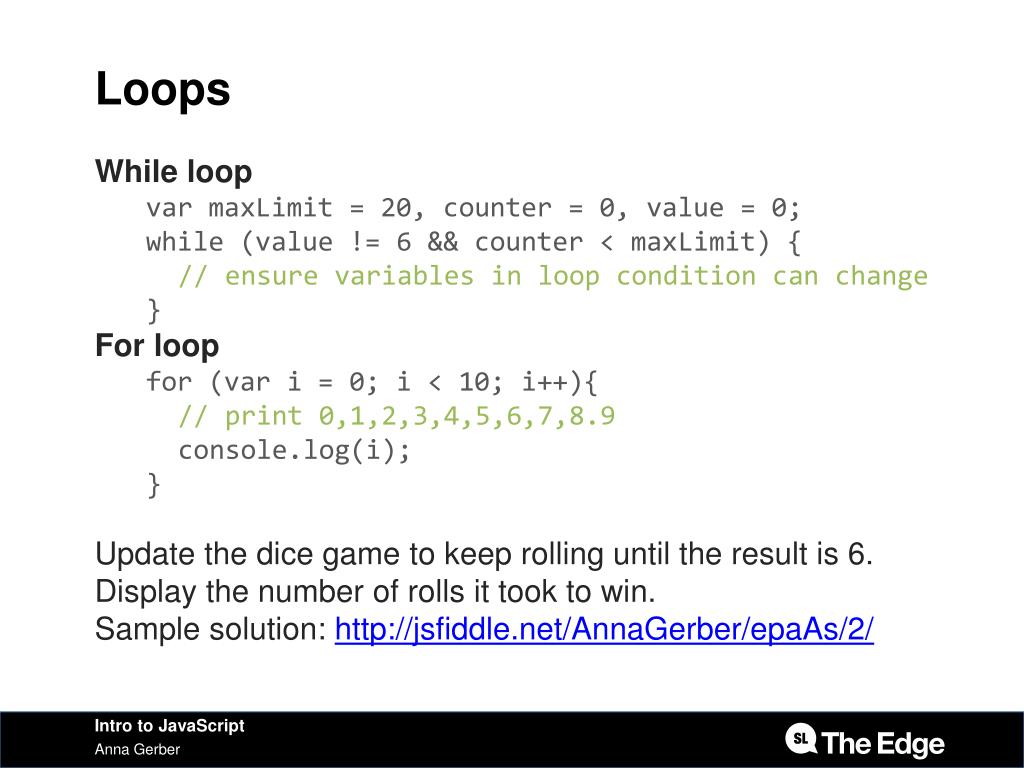 Loops

While loop
var maxLimit = 20, counter = 0, value = 0;
while (value != 6 && counter < maxLimit) {
// ensure variables in loop condition can change
}

For loop
for (var i = 0; i < 10; i++){
// print 0,1,2,3,4,5,6,7,8.9
console.log(i);
}

Update the dice game to keep rolling until the result is 6.
Display the number of rolls it took to win.
Sample solution: http://jsfiddle.net/AnnaGerber/epaAs/2/

Intro to JavaScript
Anna Gerber

SL The Edge